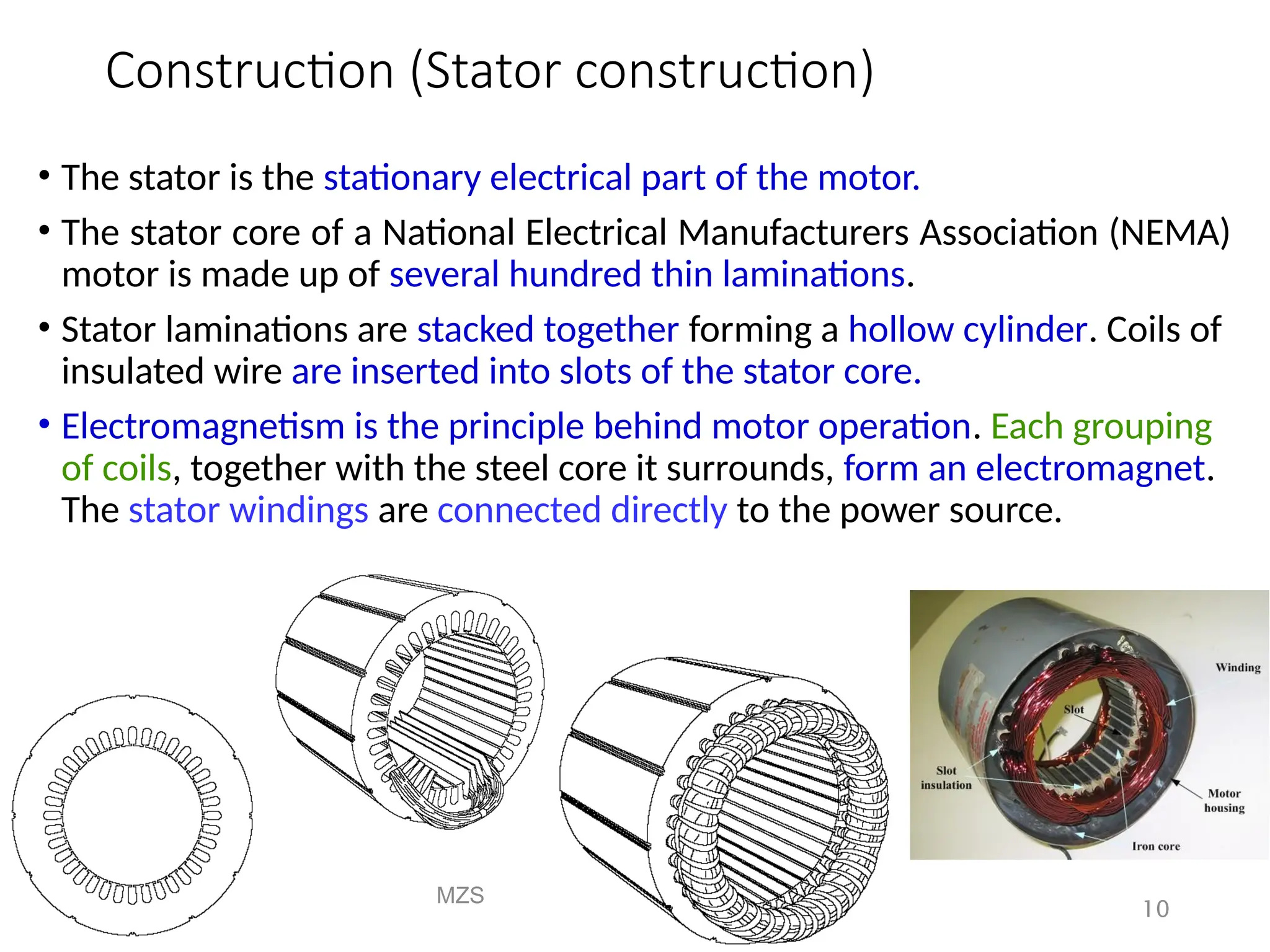 Construction (Stator construction)

• The stator is the stationary electrical part of the motor.

• The stator core of a National Electrical Manufacturers Association (NEMA) motor is made up of several hundred thin laminations.

• Stator laminations are stacked together forming a hollow cylinder. Coils of insulated wire are inserted into slots of the stator core.

• Electromagnetism is the principle behind motor operation. Each grouping of coils, together with the steel core it surrounds, form an electromagnet. The stator windings are connected directly to the power source.

Winding

Slot

Slot insulation

Motor housing

Iron core

MZS

10